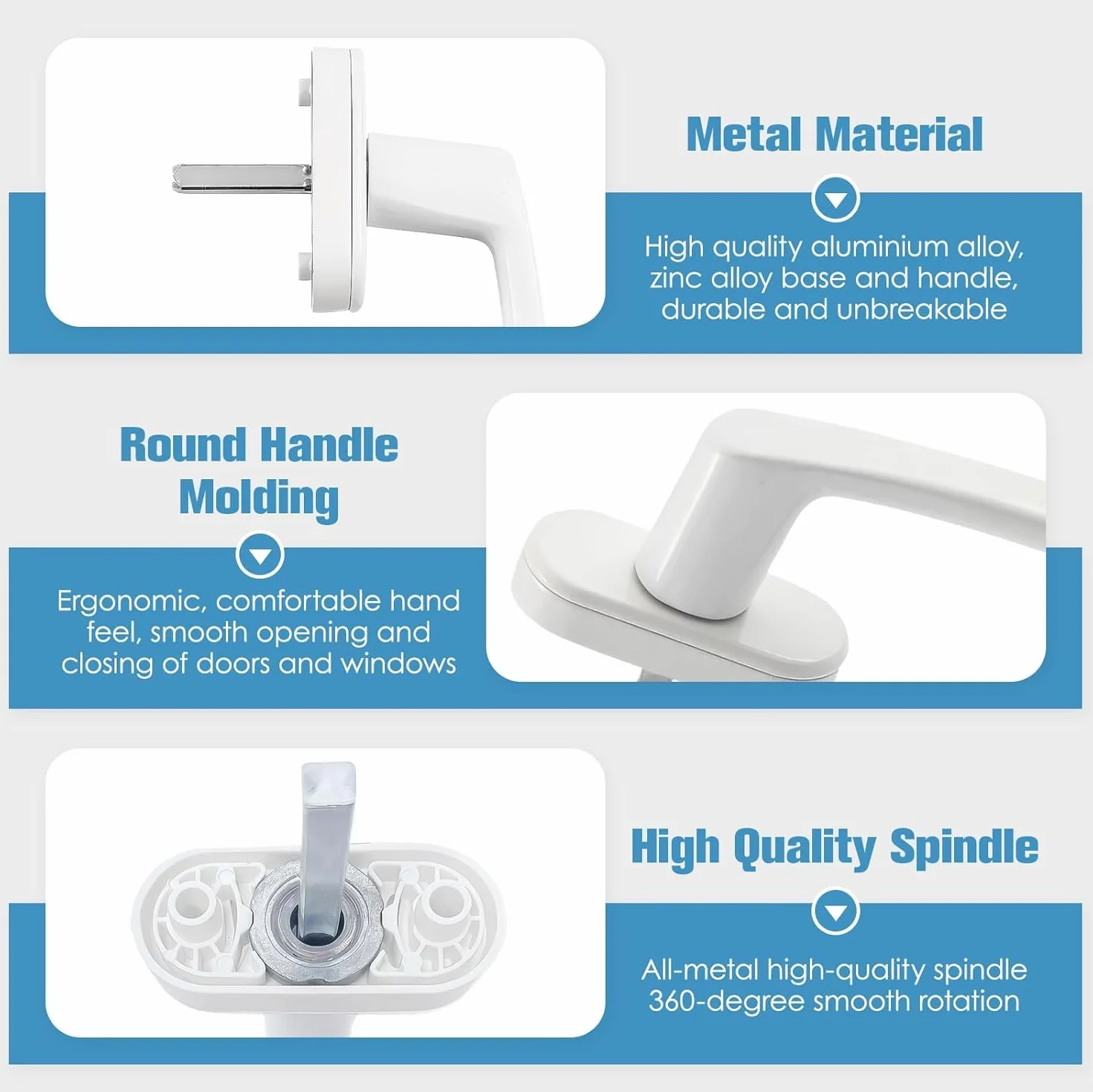 Metal Material

High quality aluminium alloy, zinc alloy base and handle, durable and unbreakable

Round Handle Molding

Ergonomic, comfortable hand feel, smooth opening and closing of doors and windows

High Quality Spindle

All-metal high-quality spindle 360-degree smooth rotation